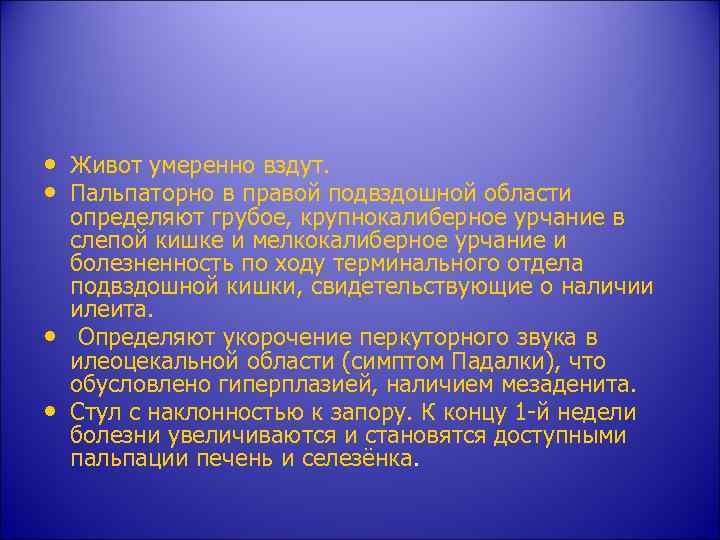 • Живот умеренно вздут.

• Пальпаторно в правой подвздошной области определяют грубое, крупнокалиберное урчание в слепой кишке и мелкокалиберное урчание и болезненность по ходу терминального отдела подвздошной кишки, свидетельствующие о наличии илеита.

• Определяют укорочение перкуторного звука в илеоцекальной области (симптом Падалки), что обусловлено гиперплазией, наличием мезаденита.

• Стул с наклонностью к запору. К концу 1-й недели болезни увеличиваются и становятся доступными пальпации печень и селезёнка.